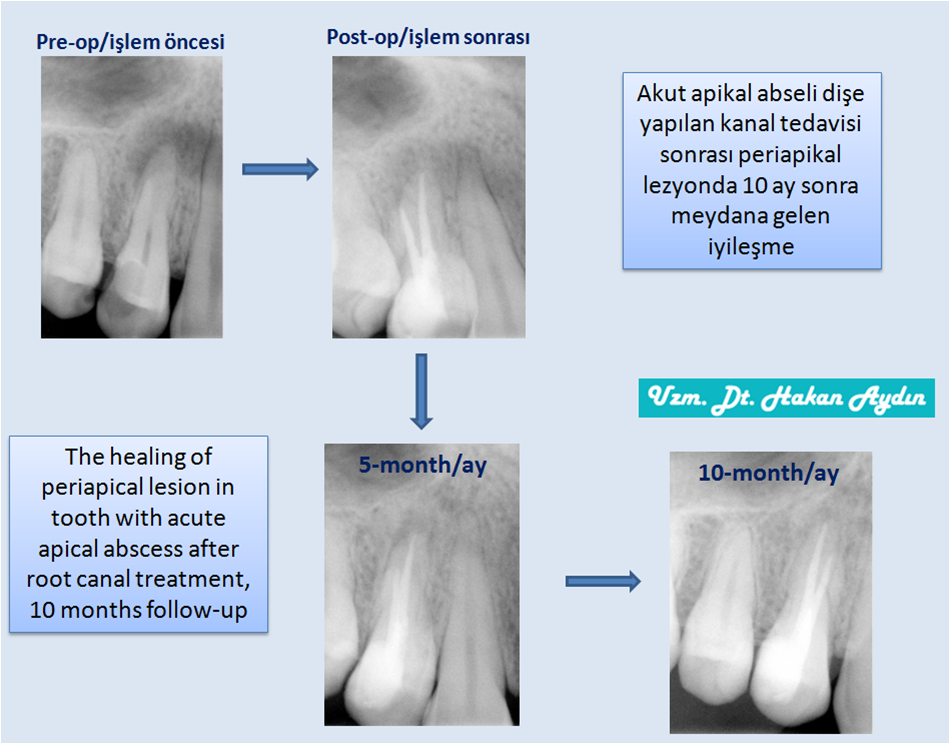 Pre-op/işlem öncesi

Post-op/işlem sonrası

Akut apikal abseli dişe yapılan kanal tedavisi sonrası periapikal lezyonda 10 ay sonra meydana gelen iyileşme

Uzm. Dt. Hakan Aydın

The healing of periapical lesion in tooth with acute apical abscess after root canal treatment, 10 months follow-up

5-month/ay

10-month/ay